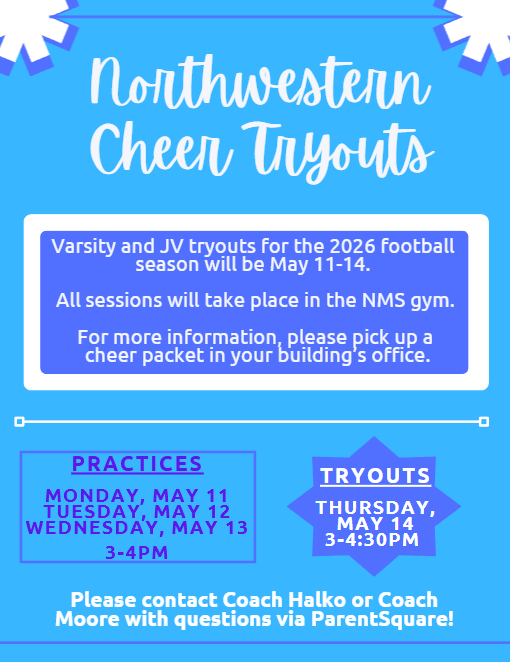 Northwestern Cheer Tryouts

Varsity and JV tryouts for the 2026 football season will be May 11-14.

All sessions will take place in the NMS gym.

For more information, please pick up a cheer packet in your building's office.

PRACTICES

MONDAY, MAY 11
TUESDAY, MAY 12
WEDNESDAY, MAY 13

3-4PM

TRYOUTS

THURSDAY, MAY 14
3-4:30PM

Please contact Coach Halko or Coach Moore with questions via ParentSquare!